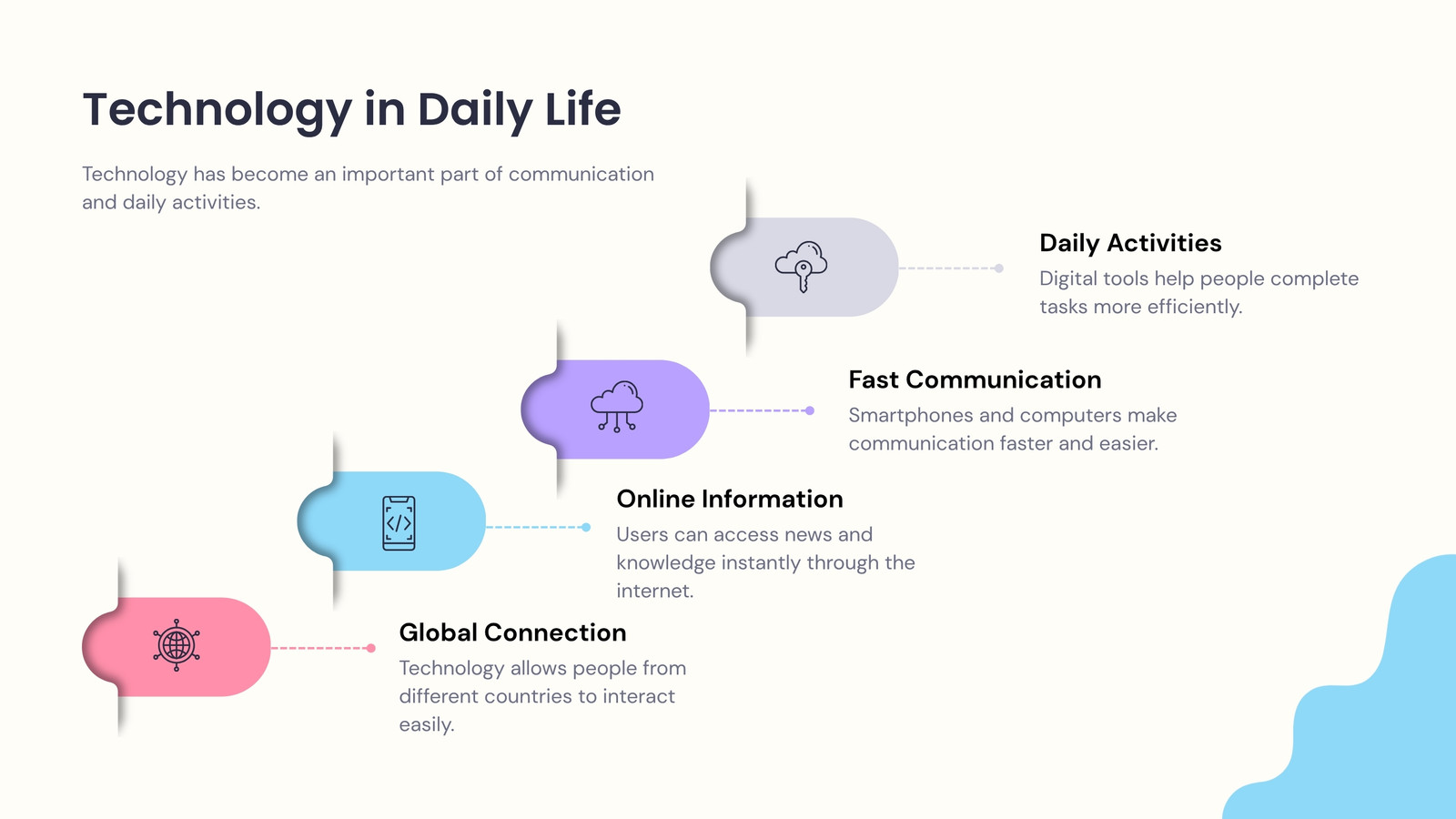 Technology in Daily Life

Technology has become an important part of communication and daily activities.

Daily Activities
Digital tools help people complete tasks more efficiently.

Fast Communication
Smartphones and computers make communication faster and easier.

Online Information
Users can access news and knowledge instantly through the internet.

Global Connection
Technology allows people from different countries to interact easily.